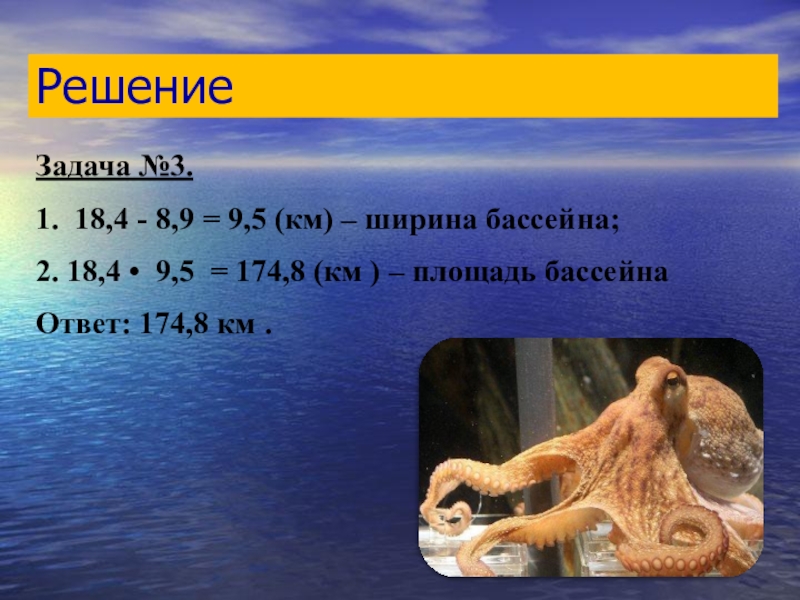 Решение

Задача №3.

1. 18,4 - 8,9 = 9,5 (км) – ширина бассейна;

2. 18,4 • 9,5 = 174,8 (км ) – площадь бассейна

Ответ: 174,8 км .